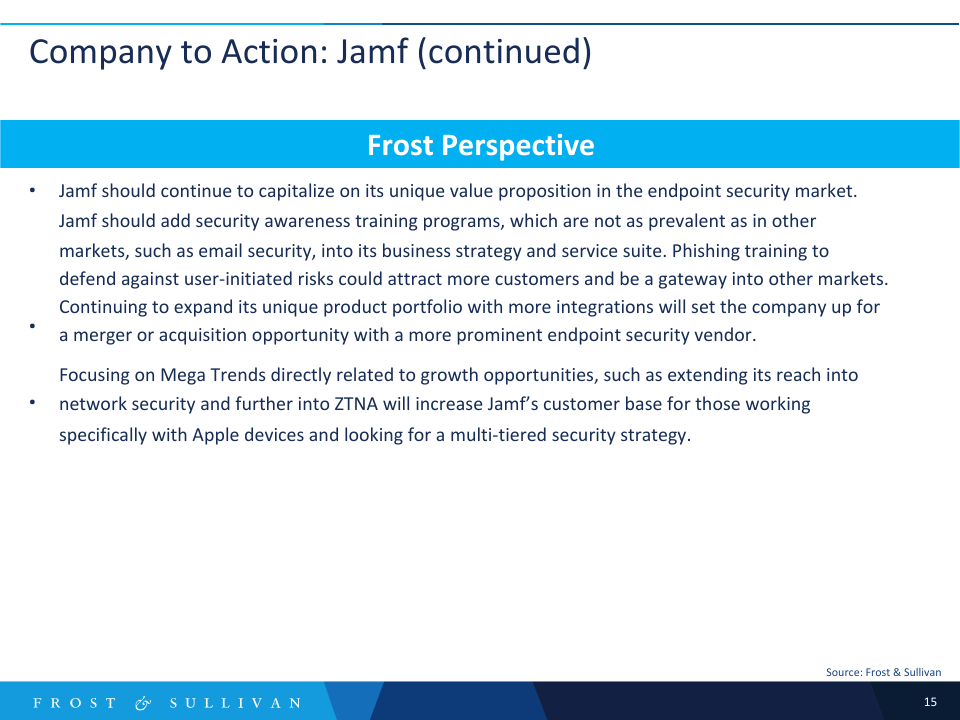 Company to Action: Jamf (continued)

Frost Perspective

• Jamf should continue to capitalize on its unique value proposition in the endpoint security market. Jamf should add security awareness training programs, which are not as prevalent as in other markets, such as email security, into its business strategy and service suite. Phishing training to defend against user-initiated risks could attract more customers and be a gateway into other markets.

• Continuing to expand its unique product portfolio with more integrations will set the company up for a merger or acquisition opportunity with a more prominent endpoint security vendor.

• Focusing on Mega Trends directly related to growth opportunities, such as extending its reach into network security and further into ZTNA will increase Jamf's customer base for those working specifically with Apple devices and looking for a multi-tiered security strategy.

Source: Frost & Sullivan

FROST & SULLIVAN

15